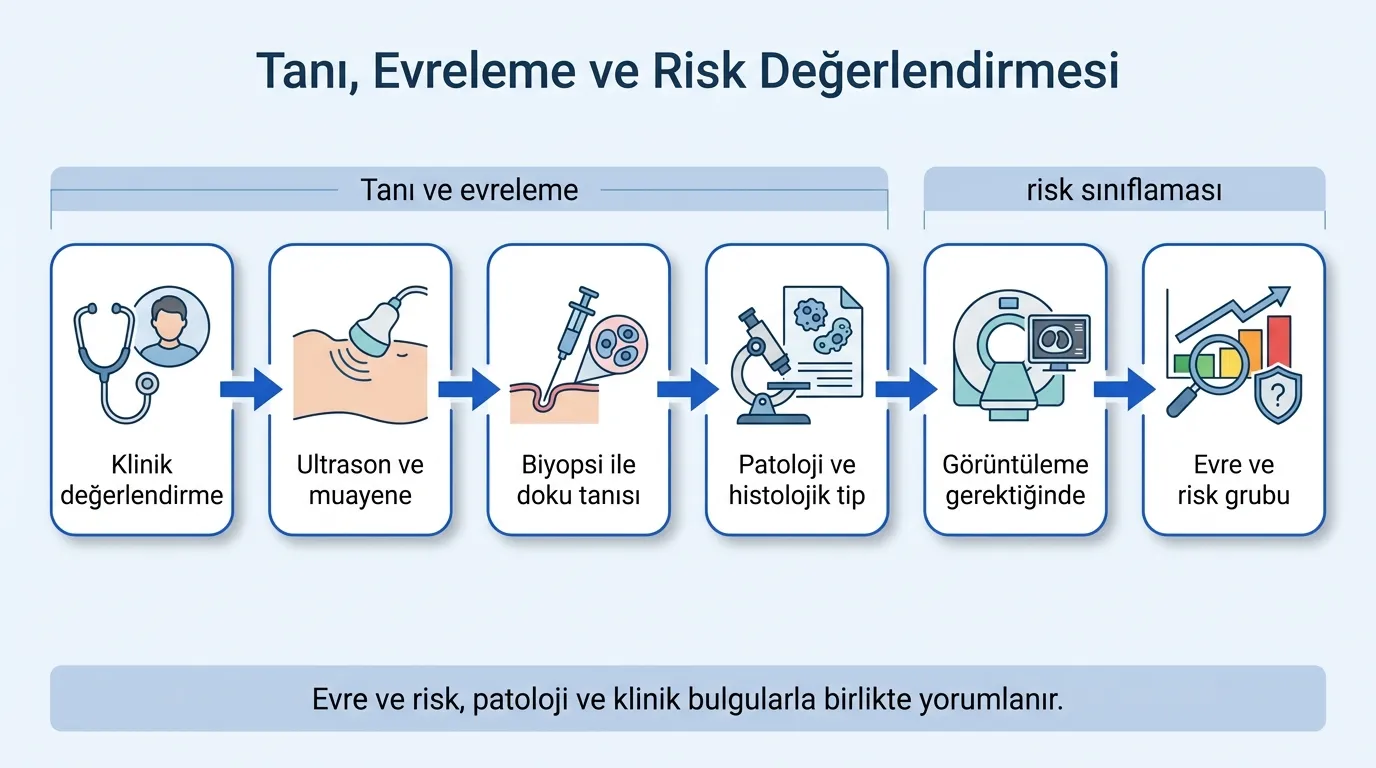 Tanı, Evreleme ve Risk Değerlendirmesi

Tanı ve evreleme

risk sınıflaması

Klinik değerlendirme

Ultrason ve muayene

Biyopsi ile doku tanısı

Patoloji ve histolojik tip

Görüntüleme gerektiğinde

Evre ve risk grubu

Evre ve risk, patoloji ve klinik bulgularla birlikte yorumlanır.